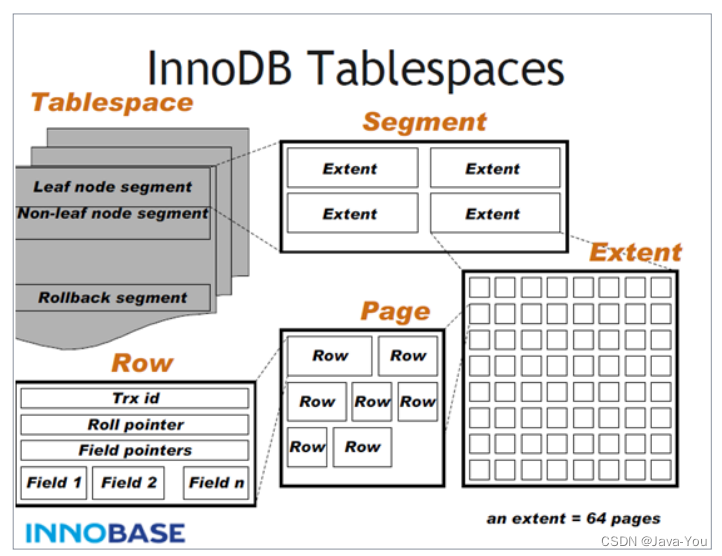 InnoDB Tablespaces

Tablespace

Leaf node segment
Non-leaf node segment
Rollback segment

Segment

Extent
Extent
Extent
Extent

Extent

Page

Row
Row
Row
Row
Row
Row
Row

Row

Trx id
Roll pointer
Field pointers
Field 1
Field 2
Field n

an extent = 64 pages

INNOBASE

CSDN @Java-You